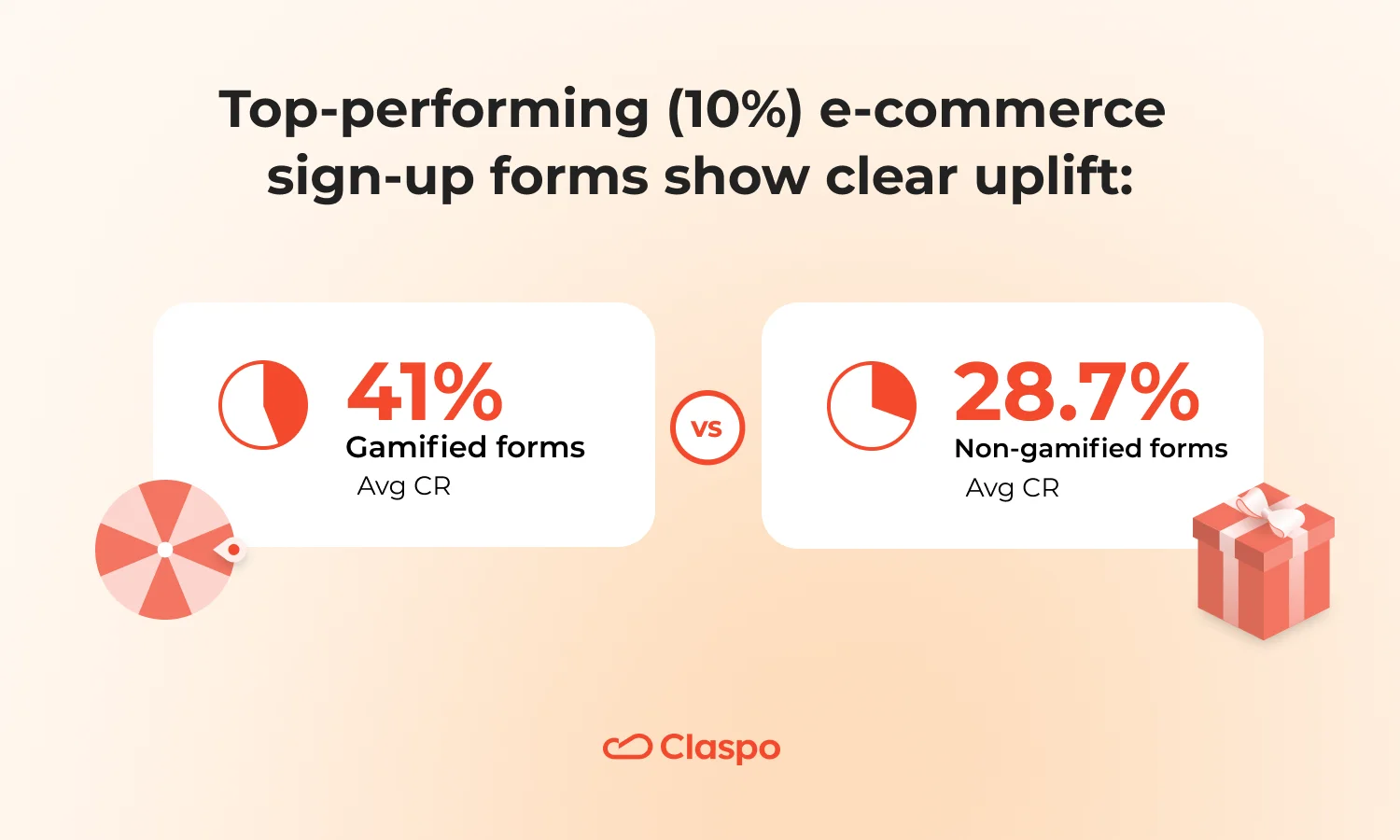 Top-performing (10%) e-commerce sign-up forms show clear uplift:

41%
Gamified forms
Avg CR

vs

28.7%
Non-gamified forms
Avg CR

Claspo